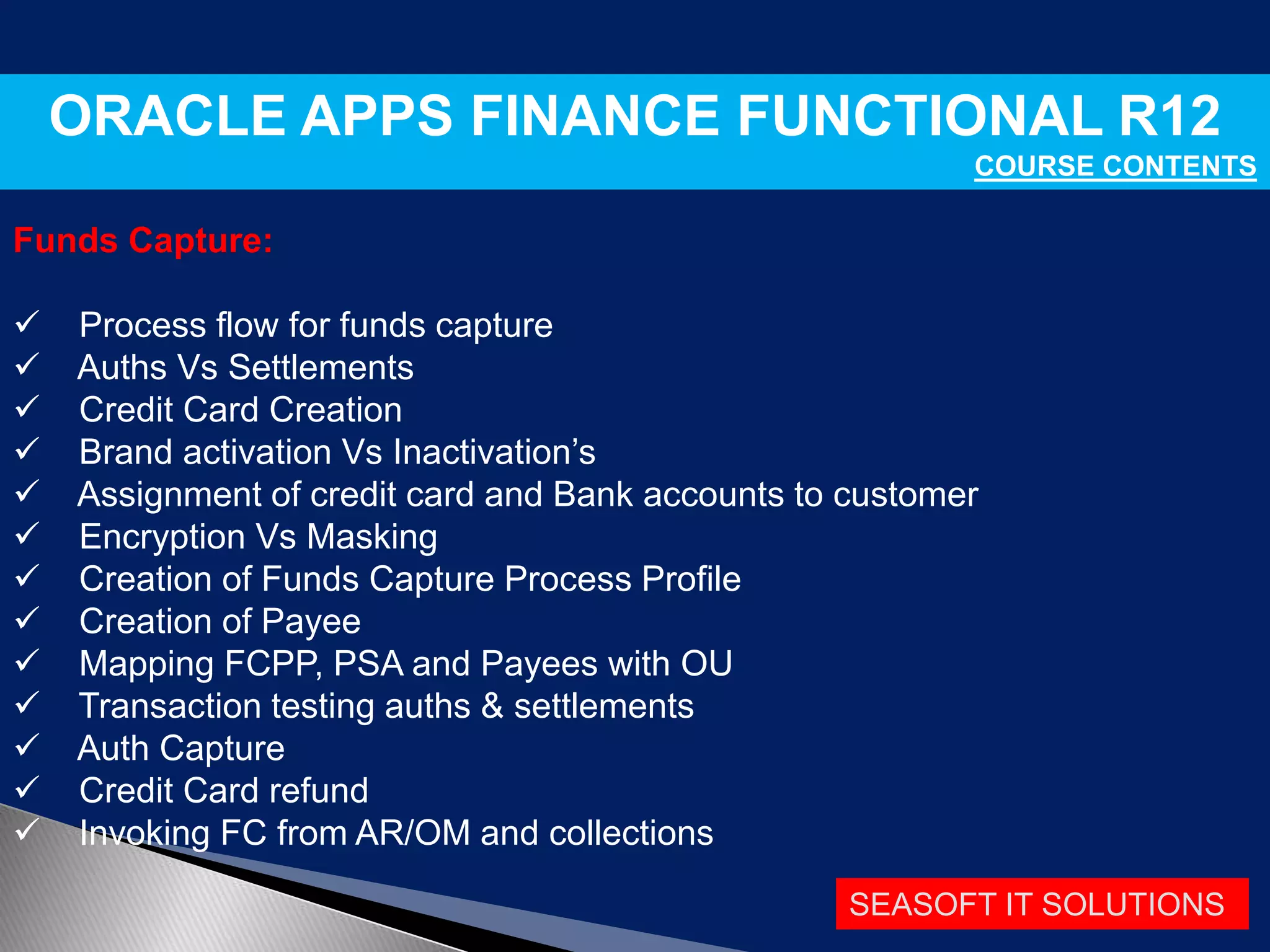 ORACLE APPS FINANCE FUNCTIONAL R12

COURSE CONTENTS

Funds Capture:

✓ Process flow for funds capture
✓ Auths Vs Settlements
✓ Credit Card Creation
✓ Brand activation Vs Inactivation’s
✓ Assignment of credit card and Bank accounts to customer
✓ Encryption Vs Masking
✓ Creation of Funds Capture Process Profile
✓ Creation of Payee
✓ Mapping FCPP, PSA and Payees with OU
✓ Transaction testing auths & settlements
✓ Auth Capture
✓ Credit Card refund
✓ Invoking FC from AR/OM and collections

SEASOFT IT SOLUTIONS